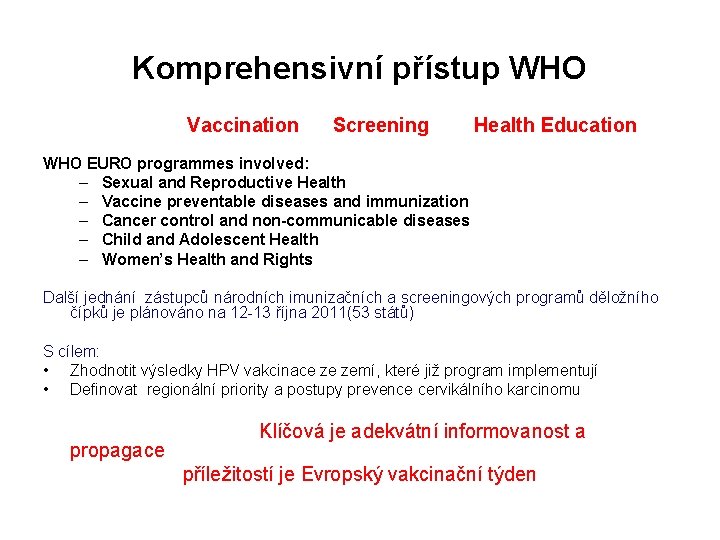 Komprehensivní přístup WHO

Vaccination Screening Health Education

WHO EURO programmes involved:
– Sexual and Reproductive Health
– Vaccine preventable diseases and immunization
– Cancer control and non-communicable diseases
– Child and Adolescent Health
– Women's Health and Rights

Další jednání zástupců národních imunizačních a screeningových programů děložního čípků je plánováno na 12-13 října 2011(53 států)

S cílem:
• Zhodnotit výsledky HPV vakcinace ze zemí, které již program implementují
• Definovat regionální priority a postupy prevence cervikálního karcinomu

Klíčová je adekvátní informovanost a propagace

příležitostí je Evropský vakcinační týden